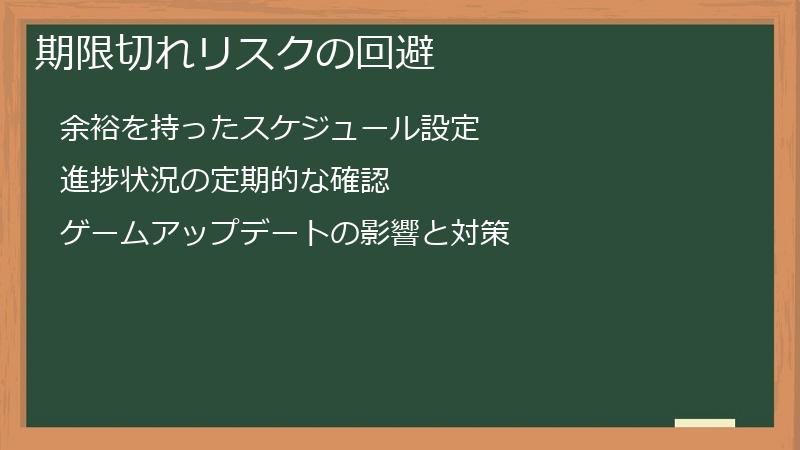 期限切れリスクの回避

余裕を持ったスケジュール設定

進捗状況の定期的な確認

ゲームアップデートの影響と対策